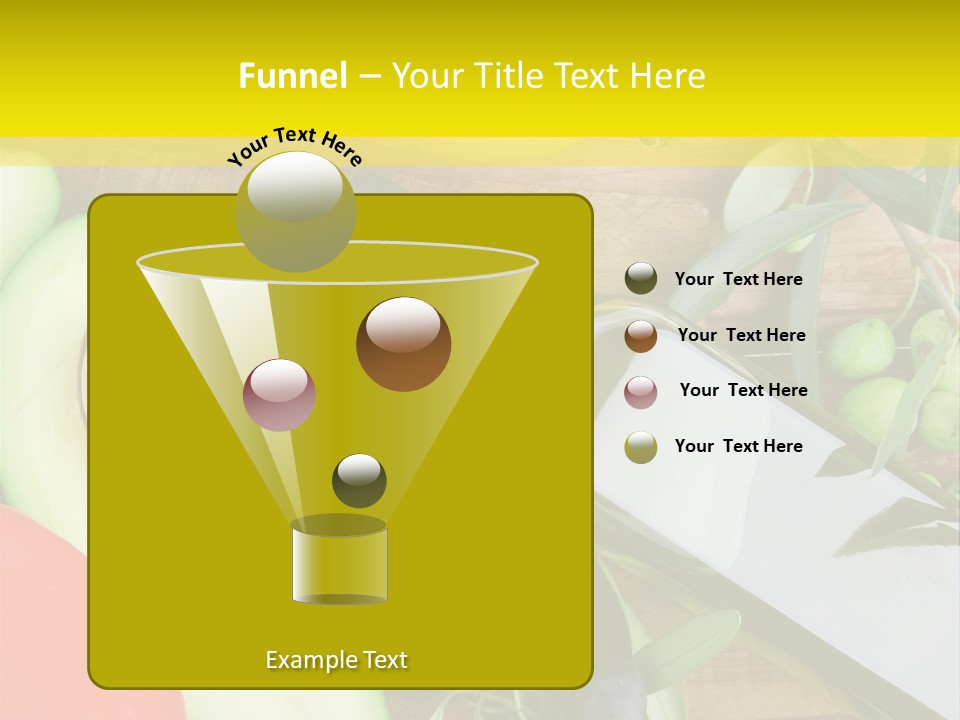 Funnel – Your Title Text Here

Your Text Here

Your Text Here

Your Text Here

Your Text Here

Your Text Here

Example Text